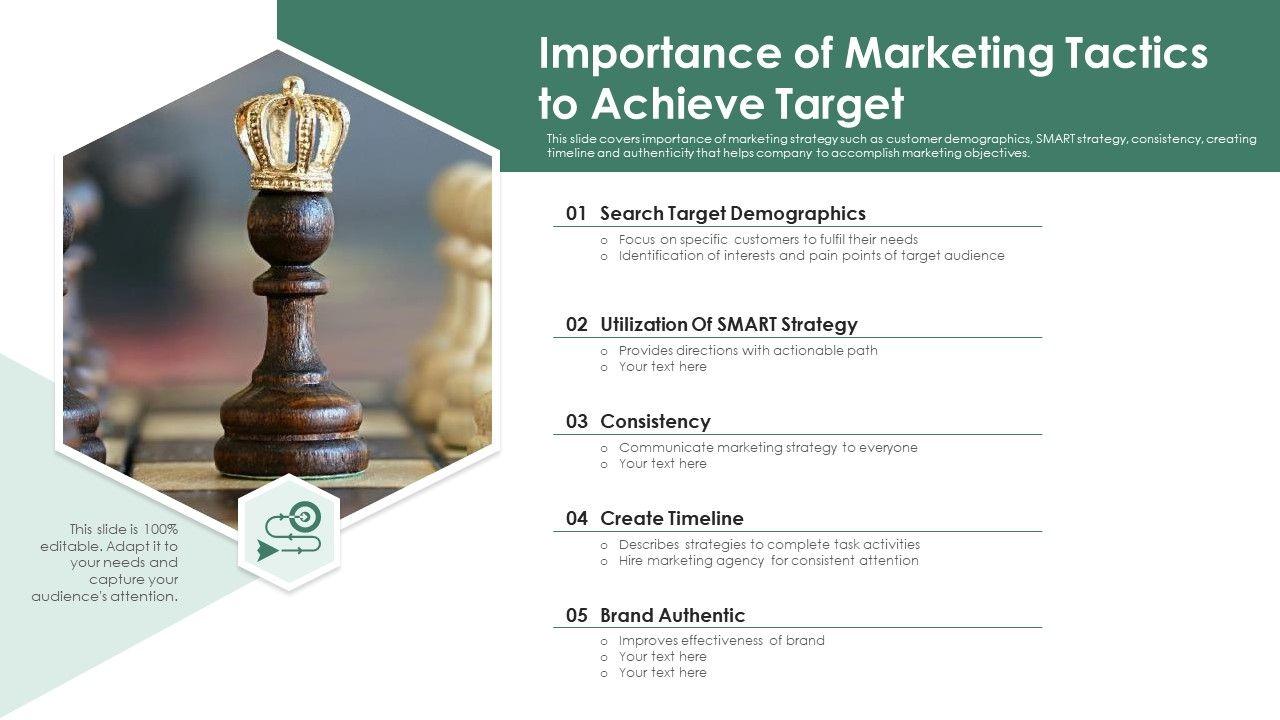 Importance of Marketing Tactics to Achieve Target

This slide covers importance of marketing strategy such as customer demographics, SMART strategy, consistency, creating timeline and authenticity that helps company to accomplish marketing objectives.

01 Search Target Demographics

o Focus on specific customers to fulfil their needs
o Identification of interests and pain points of target audience

02 Utilization Of SMART Strategy

o Provides directions with actionable path
o Your text here

03 Consistency

o Communicate marketing strategy to everyone
o Your text here

04 Create Timeline

o Describes strategies to complete task activities
o Hire marketing agency for consistent attention

05 Brand Authentic

o Improves effectiveness of brand
o Your text here
o Your text here

This slide is 100% editable. Adapt it to your needs and capture your audience's attention.